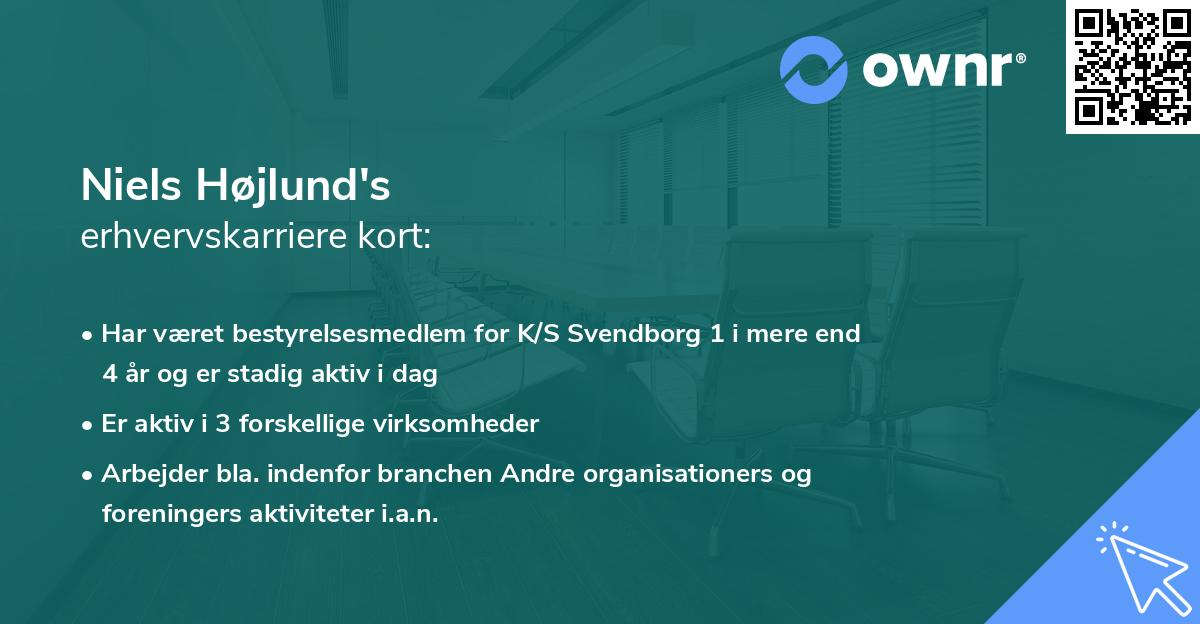 ownr®

Niels Højlund's
erhvervskarriere kort:

• Har været bestyrelsesmedlem for K/S Svendborg 1 i mere end 4 år og er stadig aktiv i dag
• Er aktiv i 3 forskellige virksomheder
• Arbejder bla. indenfor branchen Andre organisationers og foreningers aktiviteter i.a.n.